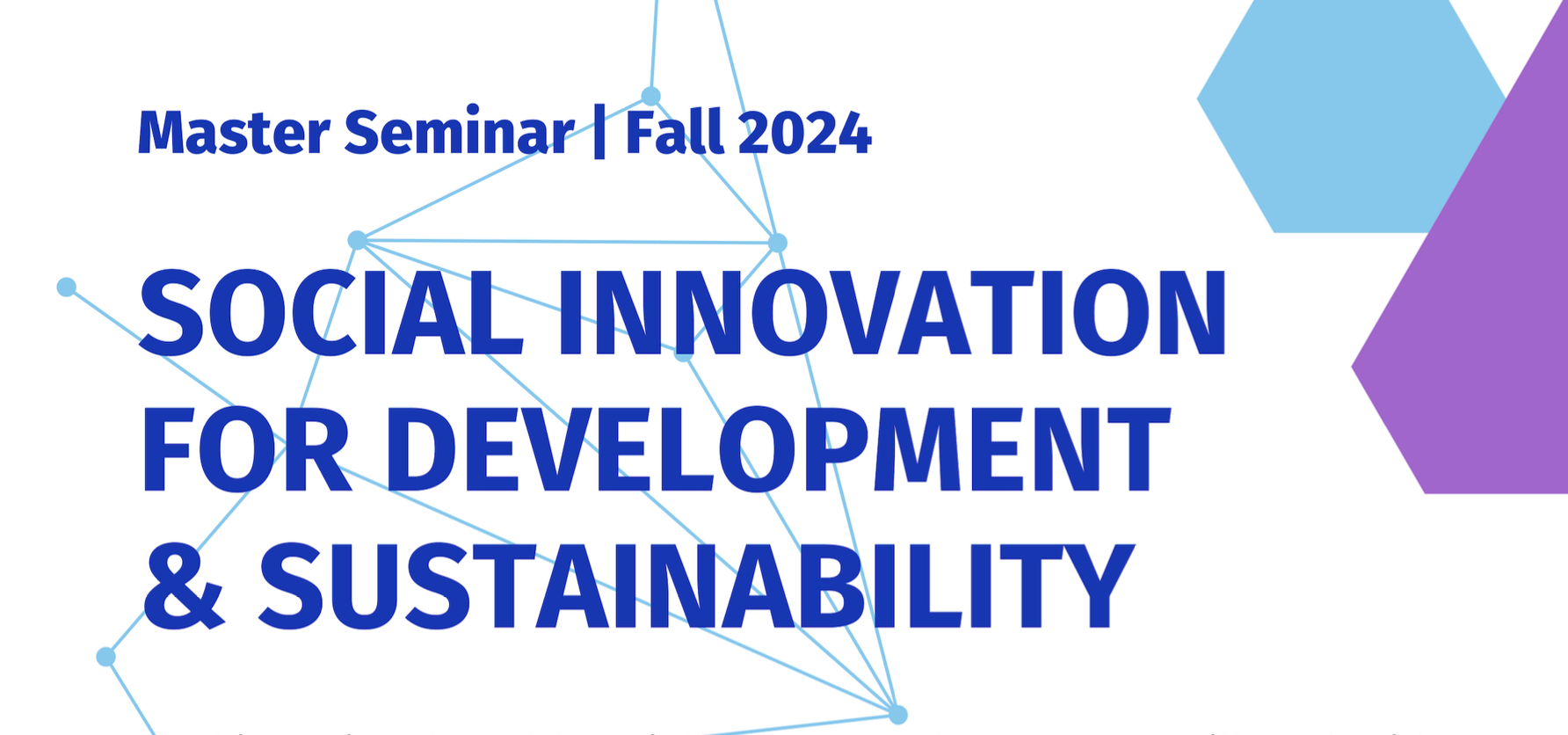 Master Seminar | Fall 2024

SOCIAL INNOVATION FOR DEVELOPMENT & SUSTAINABILITY